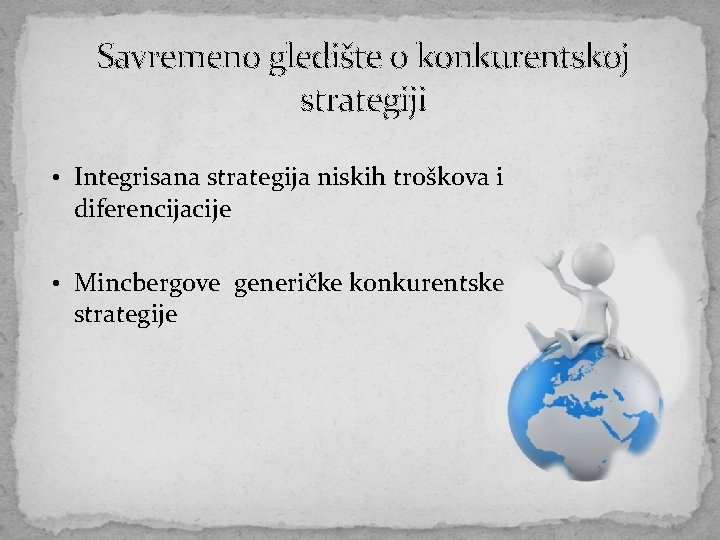 Savremeno gledište o konkurentskoj strategiji

• Integrisana strategija niskih troškova i diferencijacije

• Mincbergove generičke konkurentske strategije